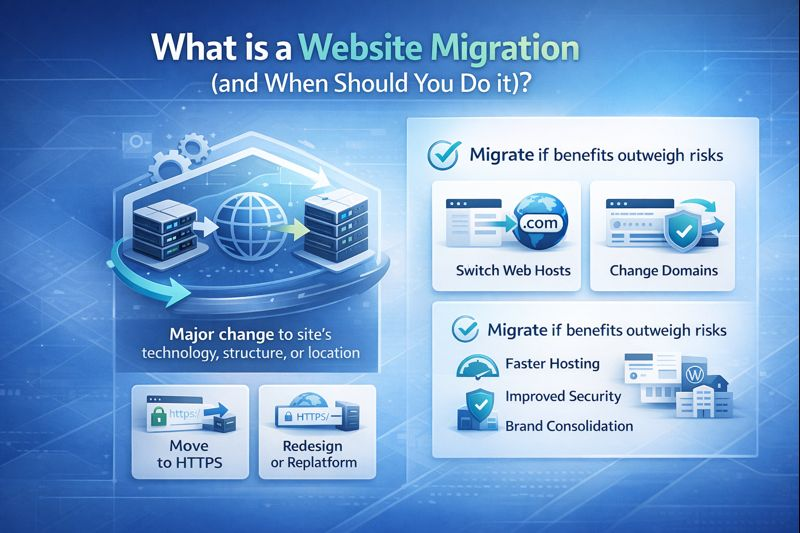 What is a Website Migration
(and When Should You Do it)?

Major change to site's technology, structure, or location

https://

Move to HTTPS

HTTPS/

Redesign or Replatform

Migrate if benefits outweigh risks

.com

Switch Web Hosts

Change Domains

Migrate if benefits outweigh risks

Faster Hosting

Improved Security

Brand Consolidation